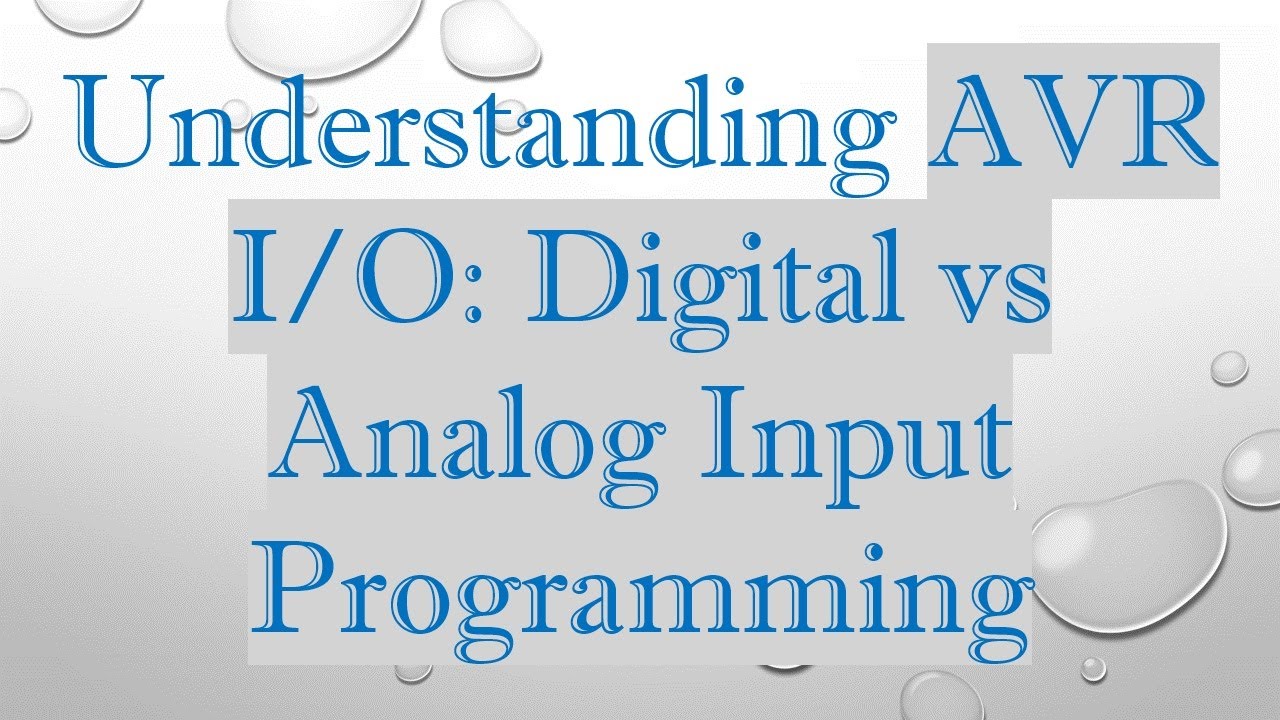 Understanding AVR I/O: Digital vs Analog Input Programming